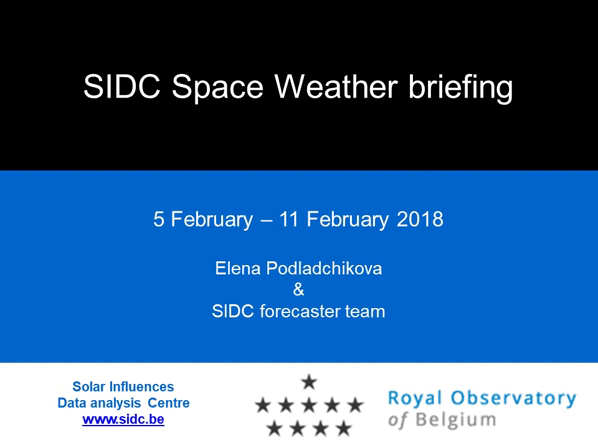 SIDC Space Weather briefing

5 February – 11 February 2018

Elena Podladchikova
&
SIDC forecaster team

Solar Influences
Data analysis Centre
www.sidc.be

Royal Observatory
of Belgium